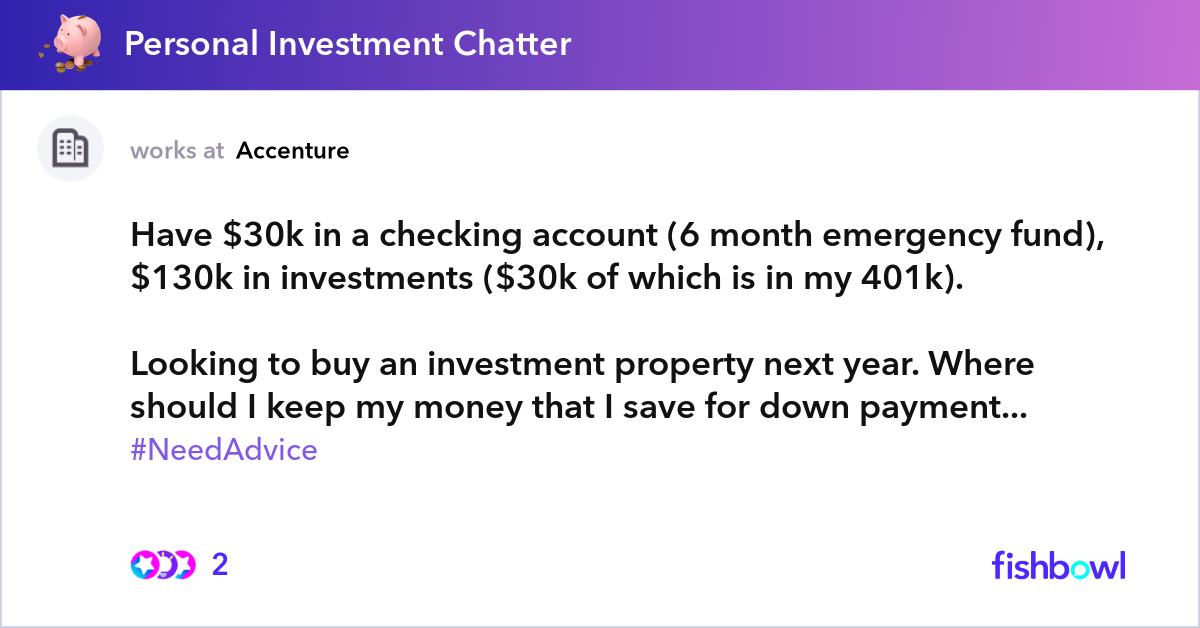 Personal Investment Chatter

works at Accenture

Have \$30k in a checking account (6 month emergency fund), \$130k in investments (\$30k of which is in my 401k).

Looking to buy an investment property next year. Where should I keep my money that I save for down payment...
#NeedAdvice

2

fishbowl